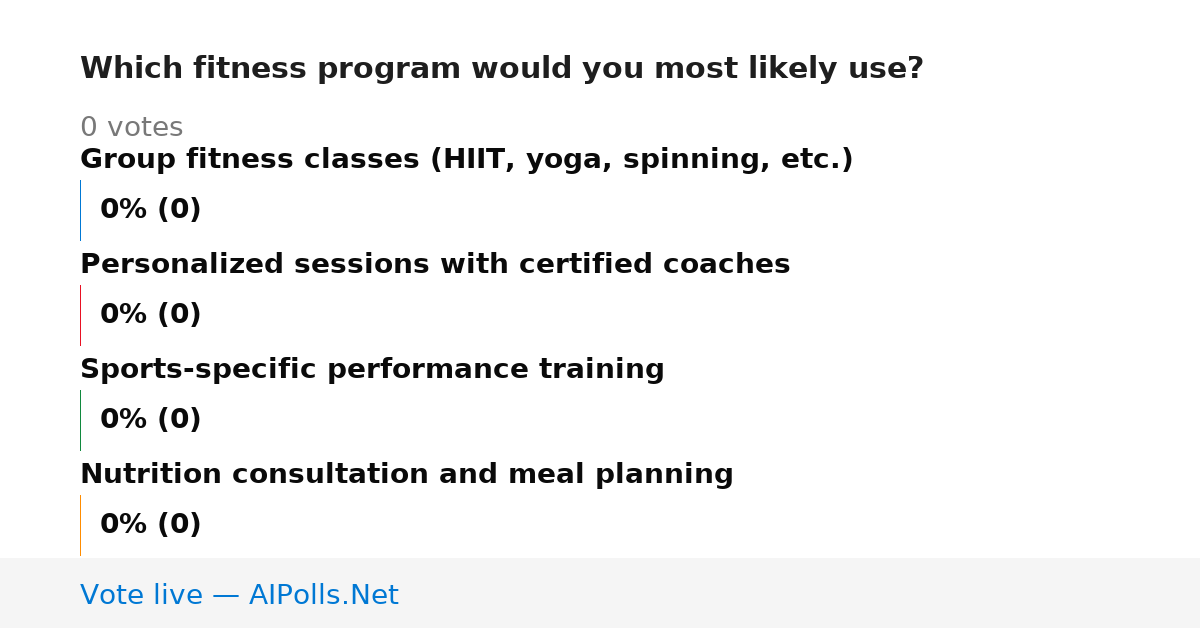 Which fitness program would you most likely use?

0 votes

Group fitness classes (HIIT, yoga, spinning, etc.)

0% (0)

Personalized sessions with certified coaches

0% (0)

Sports-specific performance training

0% (0)

Nutrition consultation and meal planning

0% (0)

Vote live — AIPolls.Net